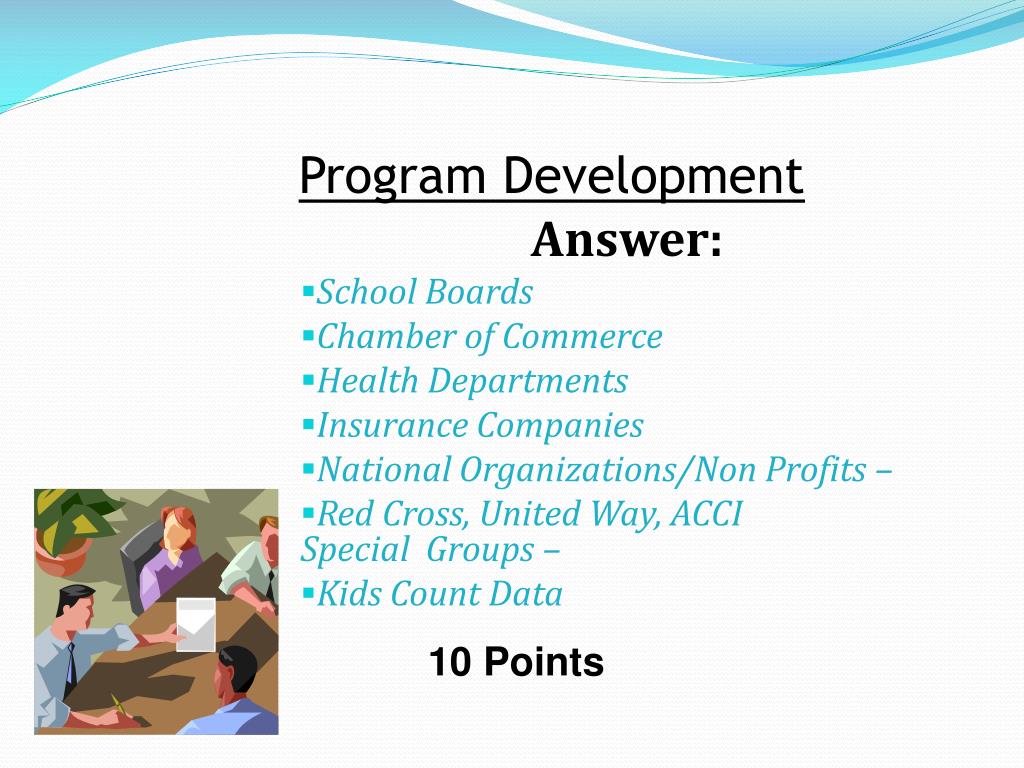 Program Development

Answer:

▪School Boards
▪Chamber of Commerce
▪Health Departments
▪Insurance Companies
▪National Organizations/Non Profits –
▪Red Cross, United Way, ACCI
Special Groups –
▪Kids Count Data

10 Points